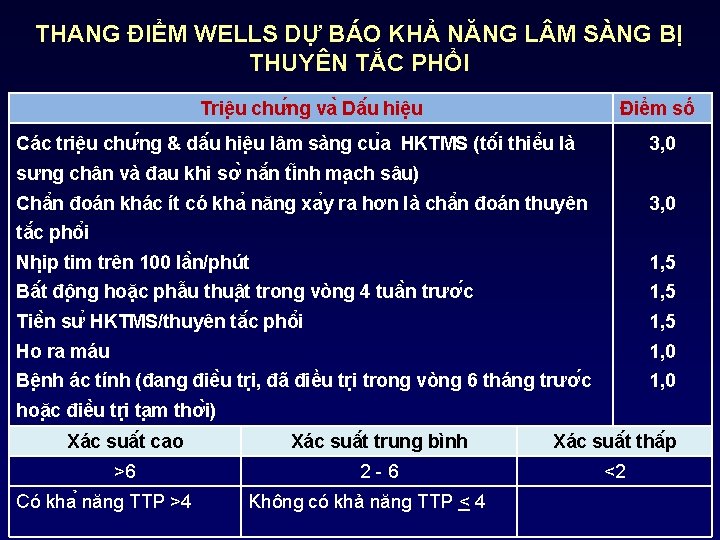 THANG ĐIỂM WELLS DỰ BÁO KHẢ NĂNG LÂM SÀNG BỊ THUYÊN TẮC PHỔI

| Triệu chứng và Dấu hiệu | Điểm số |
|---|---|
| Các triệu chứng & dấu hiệu lâm sàng của HKTMS (tối thiểu là sưng chân và đau khi sờ nắn tĩnh mạch sâu) | 3,0 |
| Chẩn đoán khác ít có khả năng xảy ra hơn là chẩn đoán thuyên tắc phổi | 3,0 |
| Nhịp tim trên 100 lần/phút | 1,5 |
| Bất động hoặc phẫu thuật trong vòng 4 tuần trước | 1,5 |
| Tiền sử HKTMS/thuyên tắc phổi | 1,5 |
| Ho ra máu | 1,0 |
| Bệnh ác tính (đang điều trị, đã điều trị trong vòng 6 tháng trước hoặc điều trị tạm thời) | 1,0 |

| Xác suất cao | Xác suất trung bình | Xác suất thấp |
|---|---|---|
| >6 | 2 - 6 | <2 |
| Có khả năng TTP >4 | Không có khả năng TTP $\leq$ 4 | |